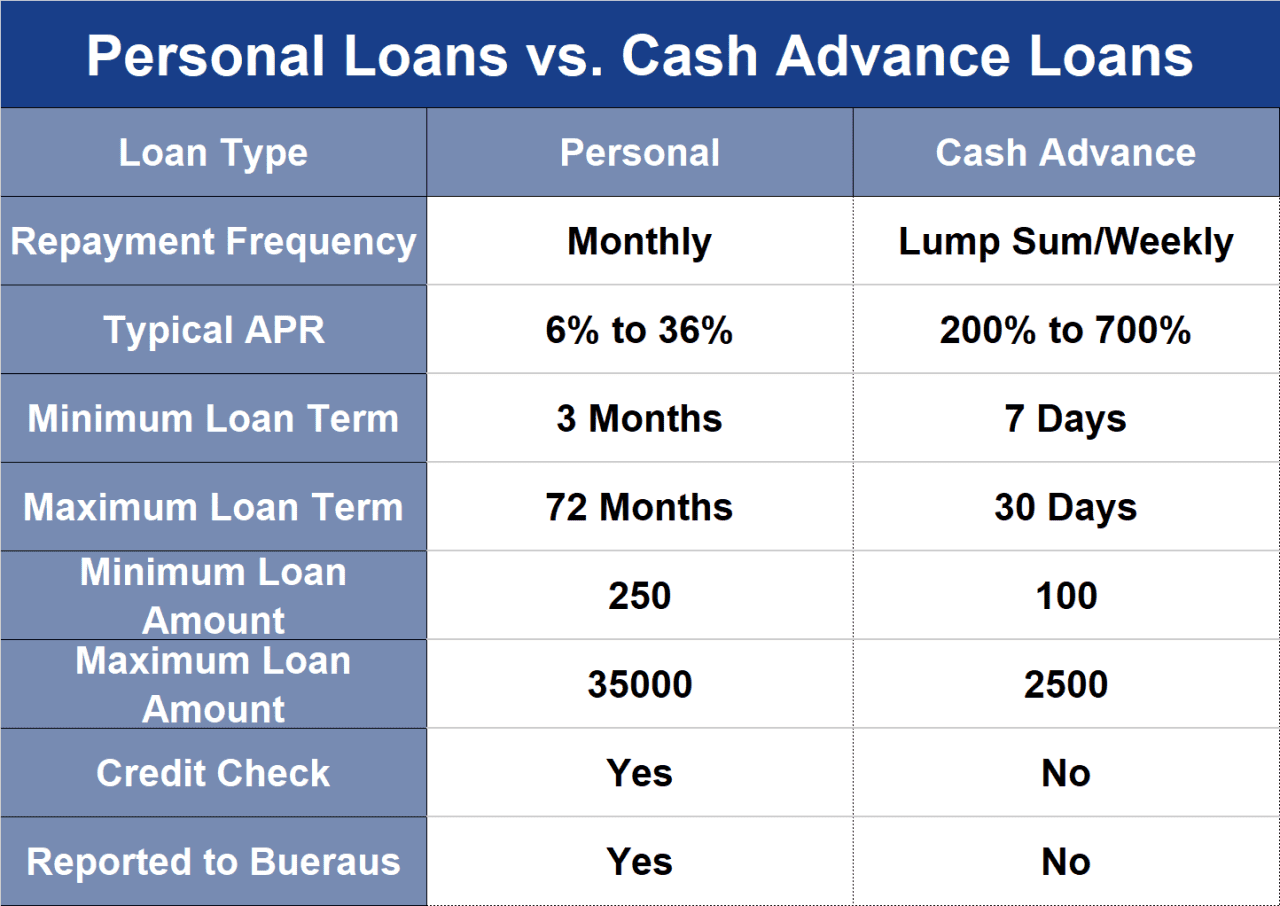 Personal Loans vs. Cash Advance Loans

| Loan Type | Personal | Cash Advance |
|---|---|---|
| Repayment Frequency | Monthly | Lump Sum/Weekly |
| Typical APR | 6% to 36% | 200% to 700% |
| Minimum Loan Term | 3 Months | 7 Days |
| Maximum Loan Term | 72 Months | 30 Days |
| Minimum Loan Amount | 250 | 100 |
| Maximum Loan Amount | 35000 | 2500 |
| Credit Check | Yes | No |
| Reported to Bueraus | Yes | No |